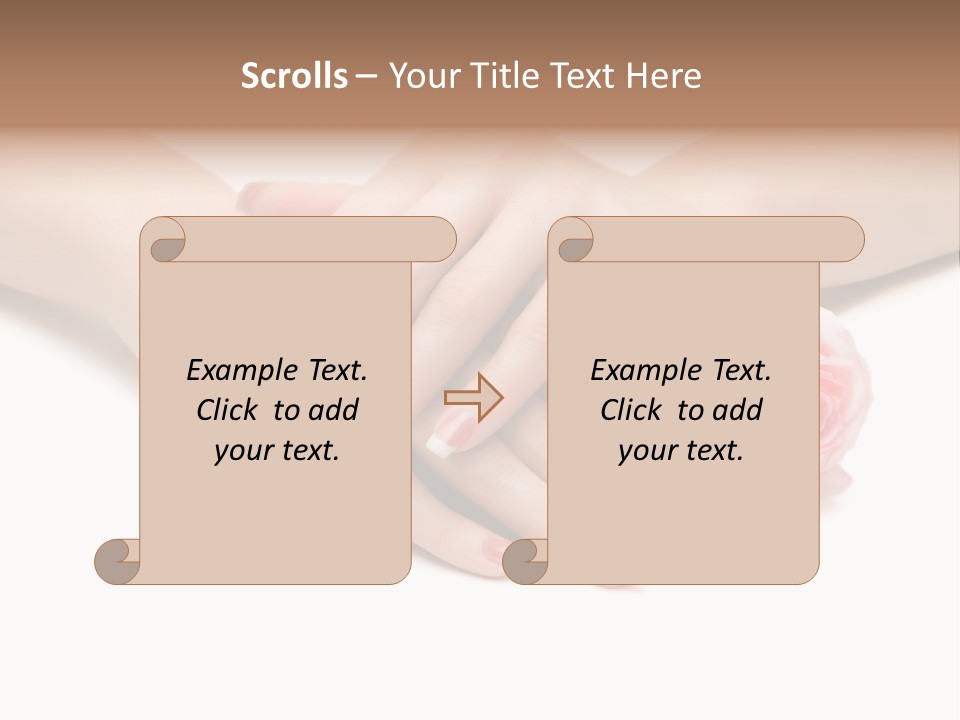 Scrolls – Your Title Text Here

Example Text. Click to add your text.

Example Text. Click to add your text.